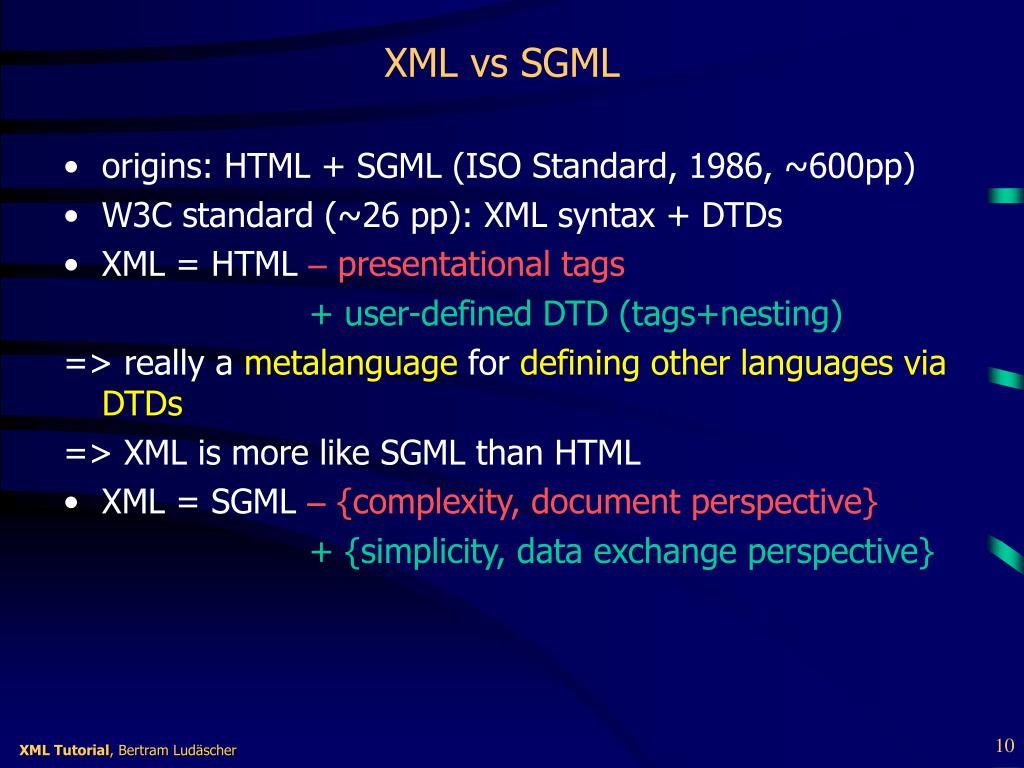 XML vs SGML

• origins: HTML + SGML (ISO Standard, 1986, ~600pp)
• W3C standard (~26 pp): XML syntax + DTDs
• XML = HTML – presentational tags
+ user-defined DTD (tags+nesting)
=> really a metalanguage for defining other languages via DTDs
=> XML is more like SGML than HTML
• XML = SGML – {complexity, document perspective}
+ {simplicity, data exchange perspective}

XML Tutorial, Bertram Ludäscher

10